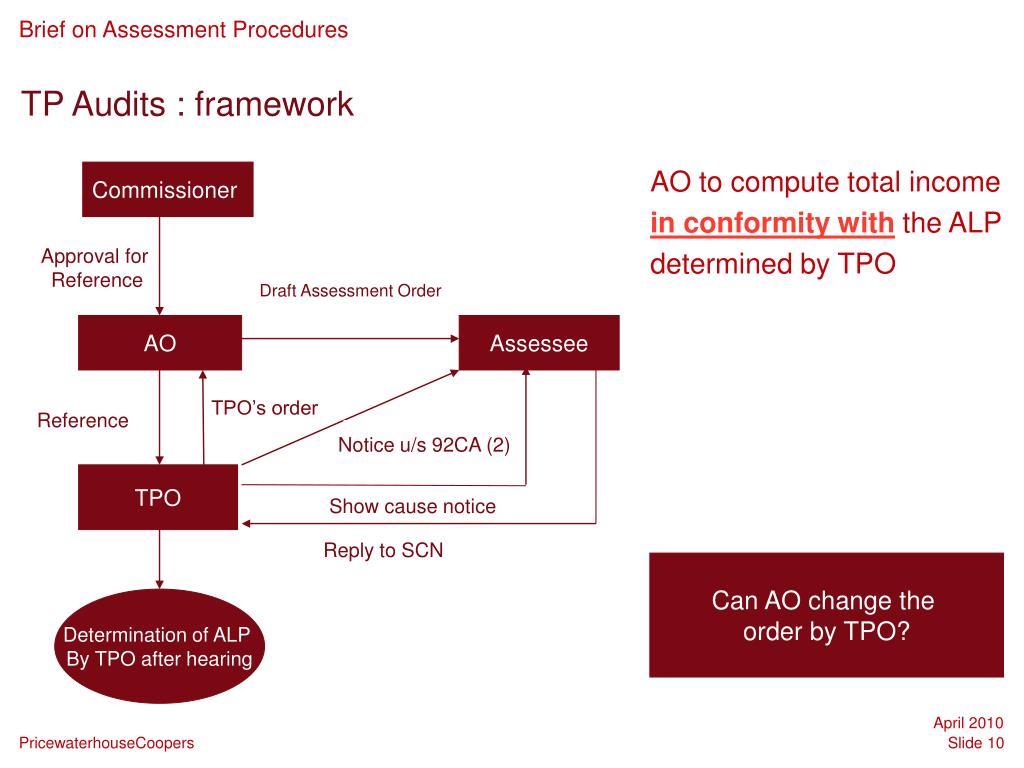 Brief on Assessment Procedures

TP Audits : framework

Commissioner

Approval for Reference

Draft Assessment Order

AO

Assessee

Reference

TPO's order

Notice u/s 92CA (2)

TPO

Show cause notice

Reply to SCN

Determination of ALP By TPO after hearing

AO to compute total income in conformity with the ALP determined by TPO

Can AO change the order by TPO?

PricewaterhouseCoopers

April 2010
Slide 10